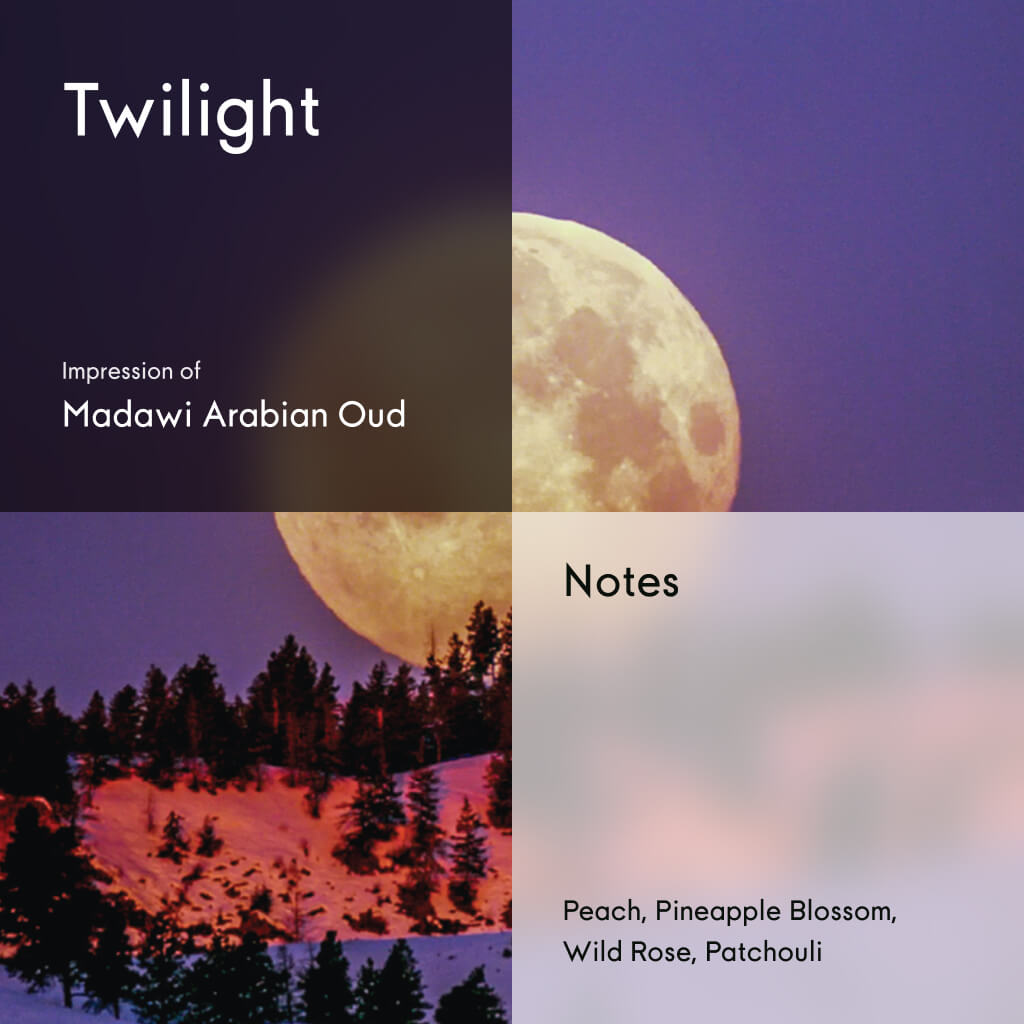 Twilight

Impression of

Madawi Arabian Oud

Notes

Peach, Pineapple Blossom, Wild Rose, Patchouli